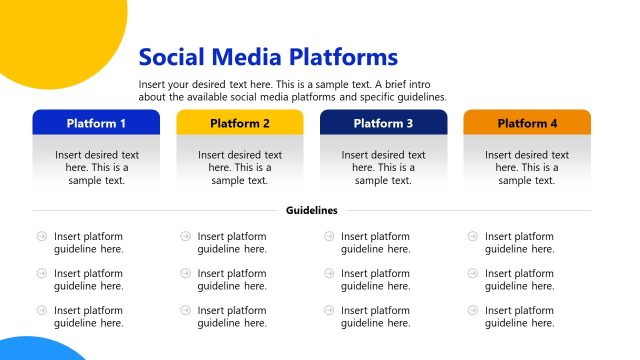 Social Media Platforms

Insert your desired text here. This is a sample text. A brief intro about the available social media platforms and specific guidelines.

Platform 1

Insert desired text here. This is a sample text.

Platform 2

Insert desired text here. This is a sample text.

Platform 3

Insert desired text here. This is a sample text.

Platform 4

Insert desired text here. This is a sample text.

Guidelines

Insert platform guideline here.

Insert platform guideline here.

Insert platform guideline here.

Insert platform guideline here.

Insert platform guideline here.

Insert platform guideline here.

Insert platform guideline here.

Insert platform guideline here.

Insert platform guideline here.

Insert platform guideline here.

Insert platform guideline here.

Insert platform guideline here.